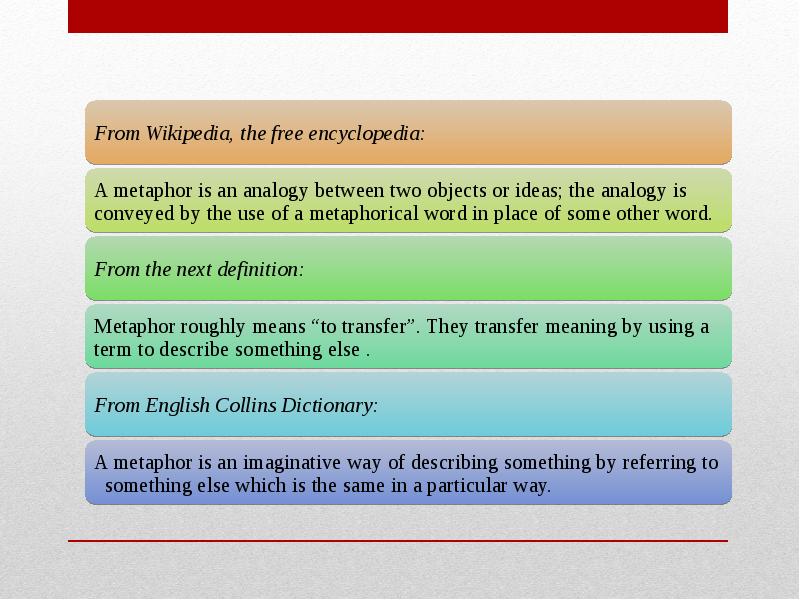 From Wikipedia, the free encyclopedia:

A metaphor is an analogy between two objects or ideas; the analogy is conveyed by the use of a metaphorical word in place of some other word.

From the next definition:

Metaphor roughly means “to transfer”. They transfer meaning by using a term to describe something else .

From English Collins Dictionary:

A metaphor is an imaginative way of describing something by referring to something else which is the same in a particular way.